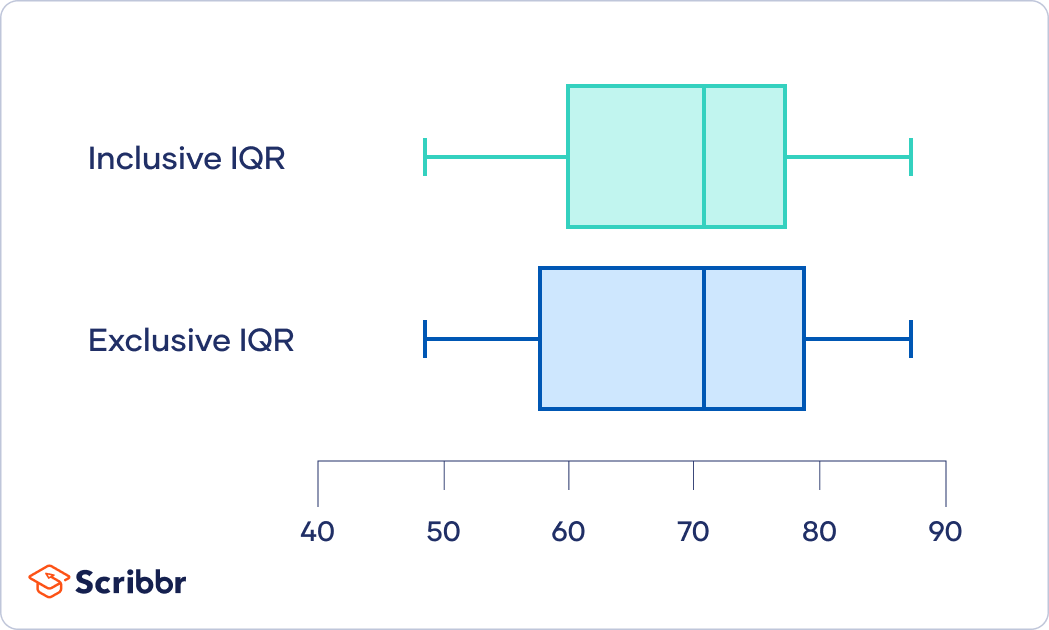 Inclusive IQR

Exclusive IQR

40 50 60 70 80 90

Scribbr